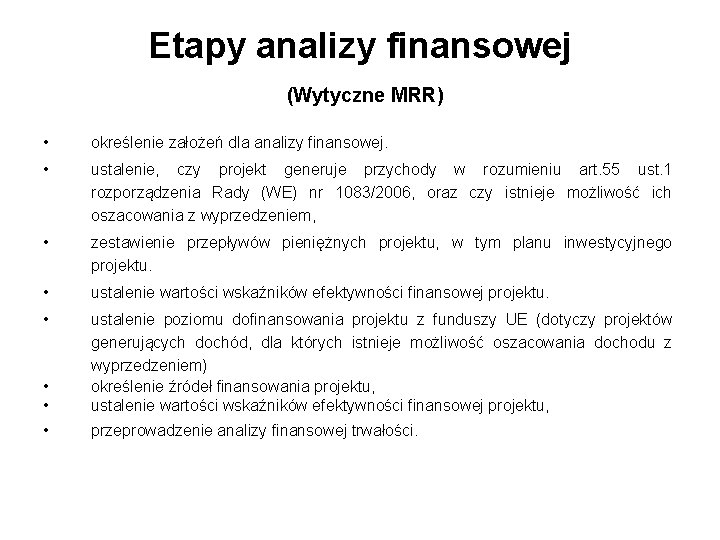 Etapy analizy finansowej

(Wytyczne MRR)

• określenie założeń dla analizy finansowej.

• ustalenie, czy projekt generuje przychody w rozumieniu art.55 ust.1 rozporządzenia Rady (WE) nr 1083/2006, oraz czy istnieje możliwość ich oszacowania z wyprzedzeniem,

• zestawienie przepływów pieniężnych projektu, w tym planu inwestycyjnego projektu.

• ustalenie wartości wskaźników efektywności finansowej projektu.

• ustalenie poziomu dofinansowania projektu z funduszy UE (dotyczy projektów generujących dochód, dla których istnieje możliwość oszacowania dochodu z wyprzedzeniem)

• określenie źródeł finansowania projektu,

• ustalenie wartości wskaźników efektywności finansowej projektu,

• przeprowadzenie analizy finansowej trwałości.